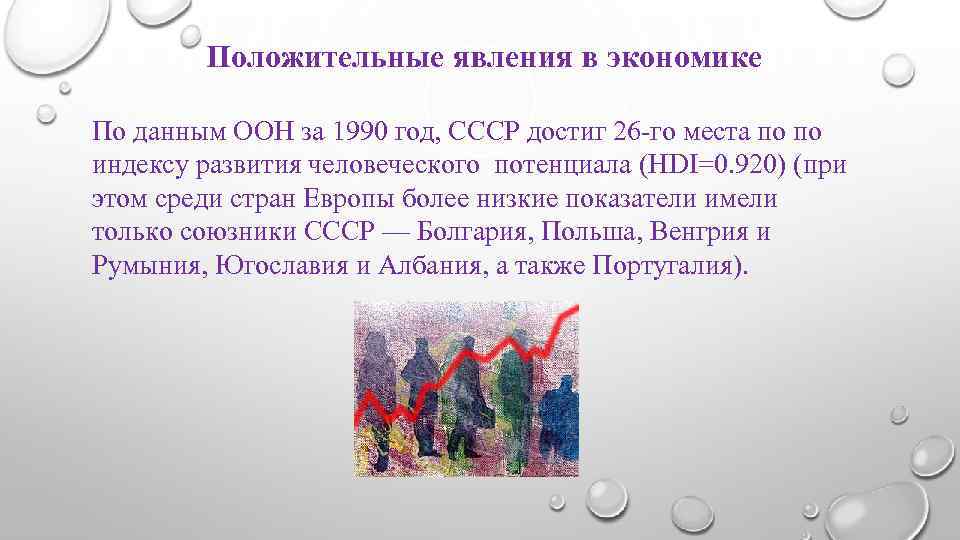 Положительные явления в экономике

По данным ООН за 1990 год, СССР достиг 26-го места по по индексу развития человеческого потенциала (HDI=0.920) (при этом среди стран Европы более низкие показатели имели только союзники СССР — Болгария, Польша, Венгрия и Румыния, Югославия и Албания, а также Португалия).